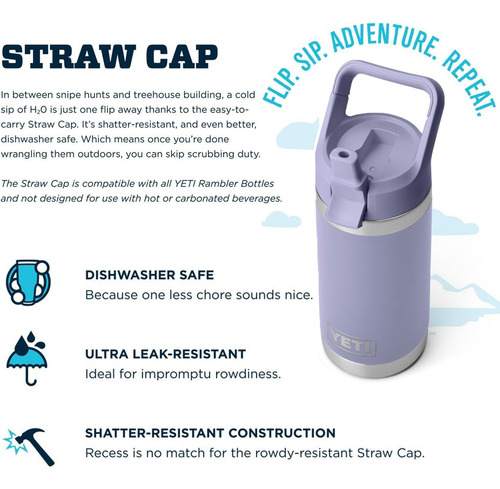 STRAW CAP

In between snipe hunts and treehouse building, a cold sip of $H_2O$ is just one flip away thanks to the easy-to-carry Straw Cap. It's shatter-resistant, and even better, dishwasher safe. Which means once you're done wrangling them outdoors, you can skip scrubbing duty.

The Straw Cap is compatible with all YETI Rambler Bottles and not designed for use with hot or carbonated beverages.

FLIP. SIP. ADVENTURE. REPEAT.

YETI

DISHWASHER SAFE
Because one less chore sounds nice.

ULTRA LEAK-RESISTANT
Ideal for impromptu rowdiness.

SHATTER-RESISTANT CONSTRUCTION
Recess is no match for the rowdy-resistant Straw Cap.